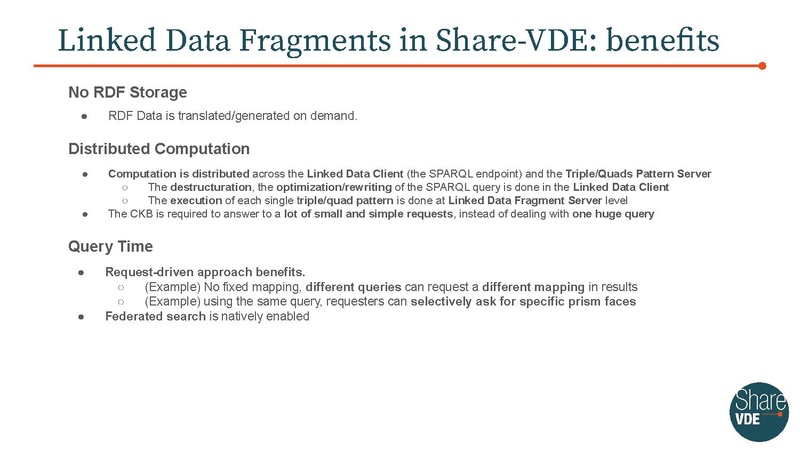 Linked Data Fragments in Share-VDE: benefits

No RDF Storage

● RDF Data is translated/generated on demand.

Distributed Computation

● Computation is distributed across the Linked Data Client (the SPARQL endpoint) and the Triple/Quads Pattern Server
○ The destructuration, the optimization/rewriting of the SPARQL query is done in the Linked Data Client
○ The execution of each single triple/quad pattern is done at Linked Data Fragment Server level
● The CKB is required to answer to a lot of small and simple requests, instead of dealing with one huge query

Query Time

● Request-driven approach benefits.
○ (Example) No fixed mapping, different queries can request a different mapping in results
○ (Example) using the same query, requesters can selectively ask for specific prism faces
● Federated search is natively enabled

Share VDE